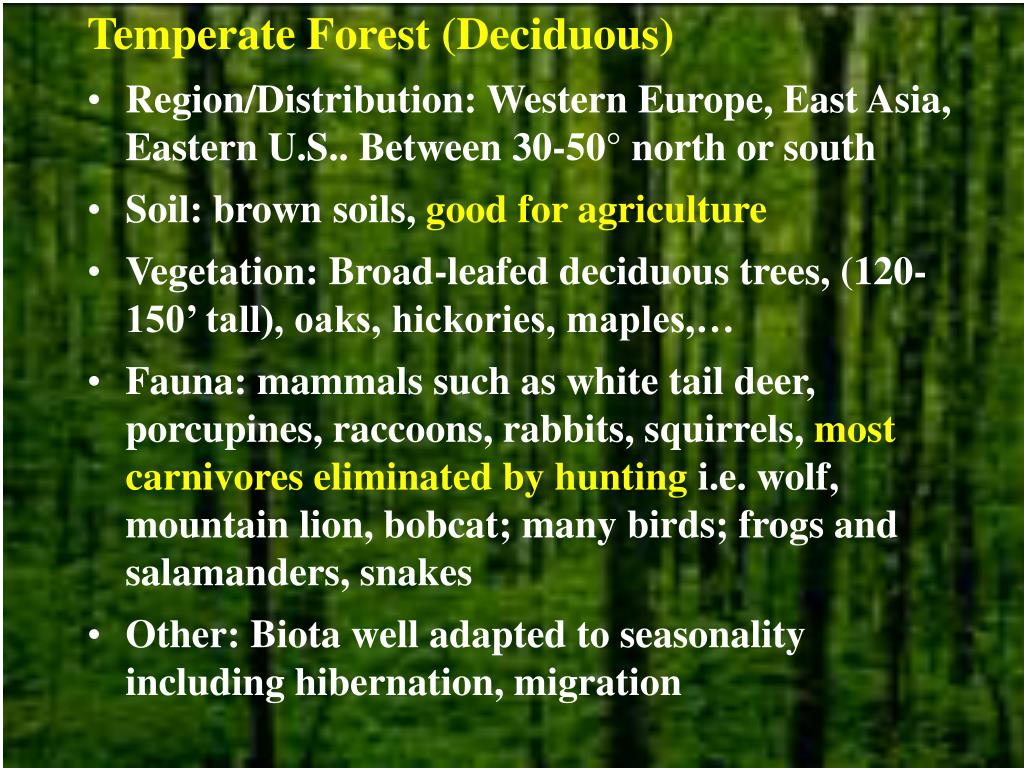 Temperate Forest (Deciduous)

• Region/Distribution: Western Europe, East Asia, Eastern U.S.. Between 30-50° north or south

• Soil: brown soils, good for agriculture

• Vegetation: Broad-leafed deciduous trees, (120-150’ tall), oaks, hickories, maples,…

• Fauna: mammals such as white tail deer, porcupines, raccoons, rabbits, squirrels, most carnivores eliminated by hunting i.e. wolf, mountain lion, bobcat; many birds; frogs and salamanders, snakes

• Other: Biota well adapted to seasonality including hibernation, migration